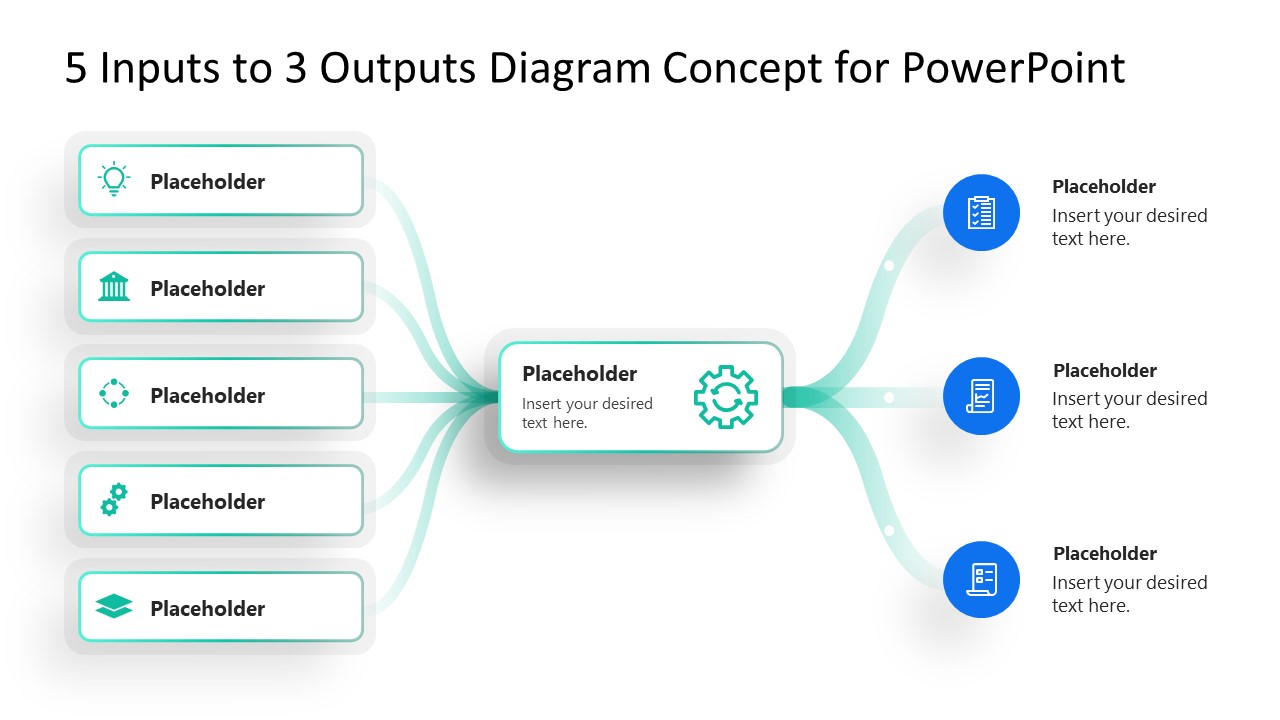 5 Inputs to 3 Outputs Diagram Concept for PowerPoint

Placeholder

Placeholder

Placeholder

Placeholder

Placeholder

Placeholder
Insert your desired text here.

Placeholder
Insert your desired text here.

Placeholder
Insert your desired text here.

Placeholder
Insert your desired text here.